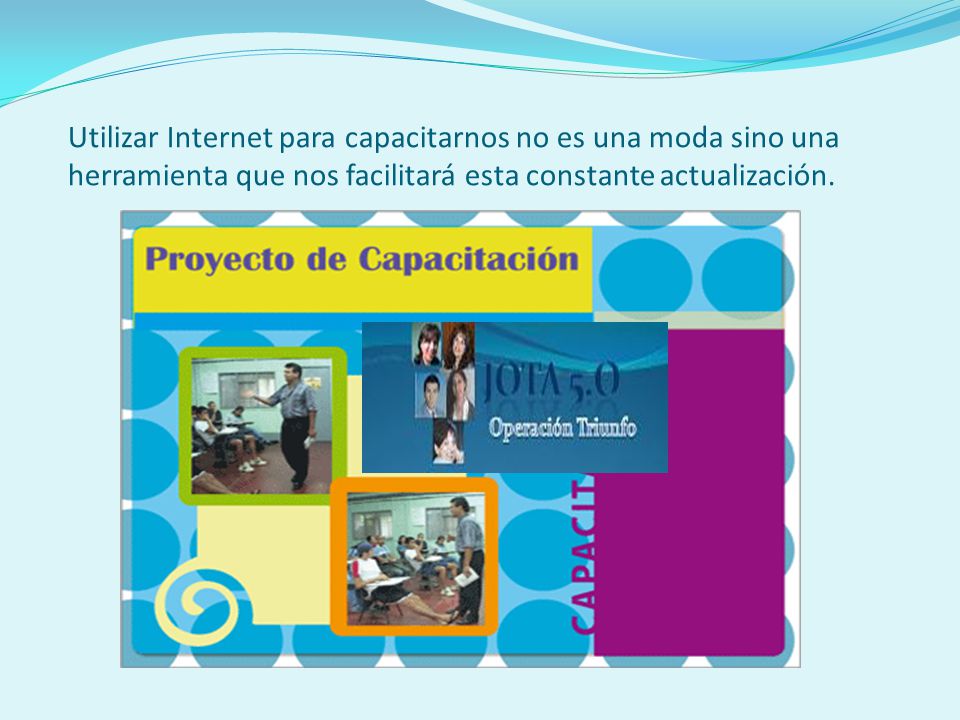 Utilizar Internet para capacitarnos no es una moda sino una herramienta que nos facilitará esta constante actualización.

Proyecto de Capacitación

JOTA 5.0

Operación Triunfo

CAPACIT